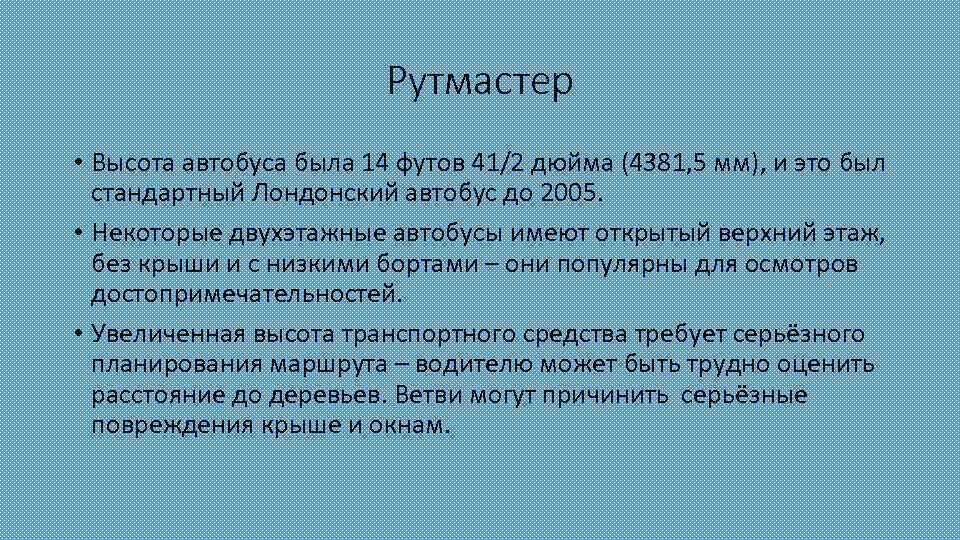 Рутмастер

• Высота автобуса была 14 футов 41/2 дюйма (4381,5 мм), и это был стандартный Лондонский автобус до 2005.

• Некоторые двухэтажные автобусы имеют открытый верхний этаж, без крыши и с низкими бортами – они популярны для осмотров достопримечательностей.

• Увеличенная высота транспортного средства требует серьёзного планирования маршрута – водителю может быть трудно оценить расстояние до деревьев. Ветви могут причинить серьёзные повреждения крыше и окнам.